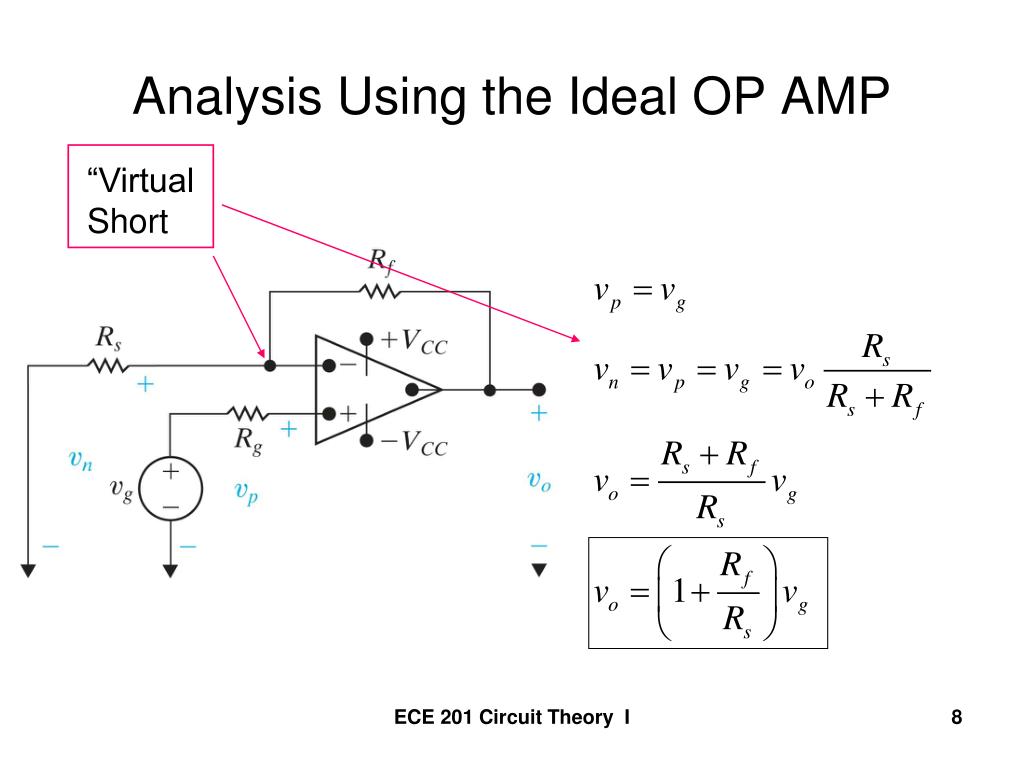 Analysis Using the Ideal OP AMP

“Virtual Short

$R_f$

$R_s$

$+V_{CC}$

$-$

$+$

$+$

$R_g$

$+$

$-V_{CC}$

$+$

$v_n$

$v_g$

$+$

$-$

$v_p$

$v_o$

$-$

$-$

$-$

$v_p = v_g$

$v_n = v_p = v_g = v_o \frac{R_s}{R_s + R_f}$

$v_o = \frac{R_s + R_f}{R_s} v_g$

$v_o = \left(1 + \frac{R_f}{R_s}\right) v_g$

ECE 201 Circuit Theory I

8